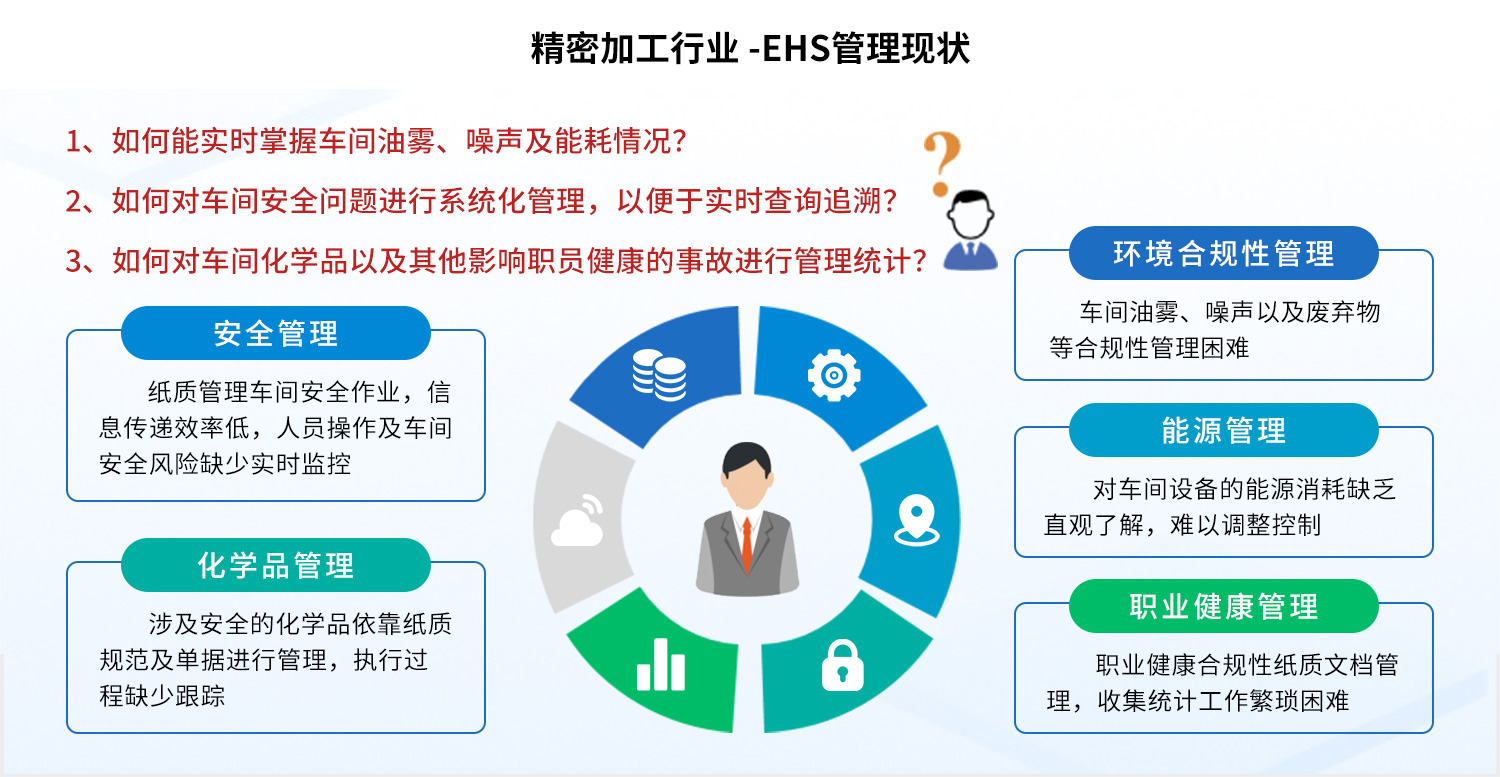 精密加工行业 -EHS管理现状

1、如何能实时掌握车间油雾、噪声及能耗情况？

2、如何对车间安全问题进行系统化管理，以便于实时查询追溯？

3、如何对车间化学品以及其他影响职员健康的事故进行管理统计？

安全管理

纸质管理车间安全作业，信息传递效率低，人员操作及车间安全风险缺少实时监控

化学品管理

涉及安全的化学品依靠纸质规范及单据进行管理，执行过程缺少跟踪

环境合规性管理

车间油雾、噪声以及废弃物等合规性管理困难

能源管理

对车间设备的能源消耗缺乏直观了解，难以调整控制

职业健康管理

职业健康合规性纸质文档管理，收集统计工作繁琐困难